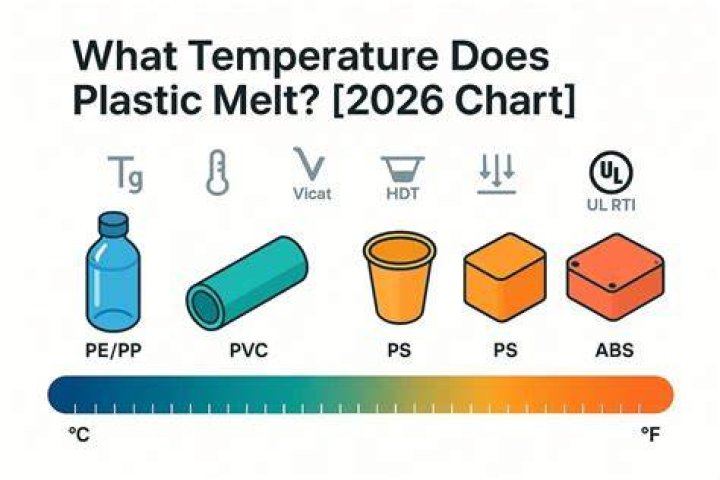 What Temperature Does Plastic Melt? [2026 Chart]

Tg

Vicat

HDT

UL

UL RTI

PE/PP

PVC

PS

PS

ABS

°C

°F